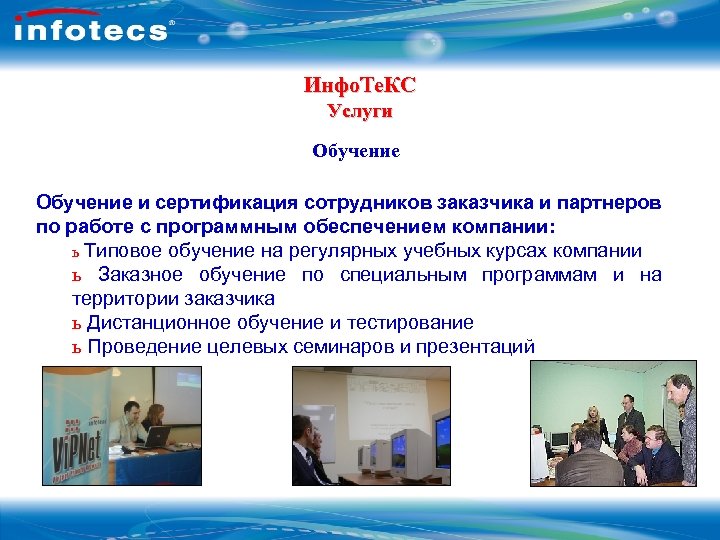 infotecs®

ИнфоТеКС
Услуги

Обучение

Обучение и сертификация сотрудников заказчика и партнеров по работе с программным обеспечением компании:

ь Типовое обучение на регулярных учебных курсах компании

ь Заказное обучение по специальным программам и на территории заказчика

ь Дистанционное обучение и тестирование

ь Проведение целевых семинаров и презентаций

ViPNet